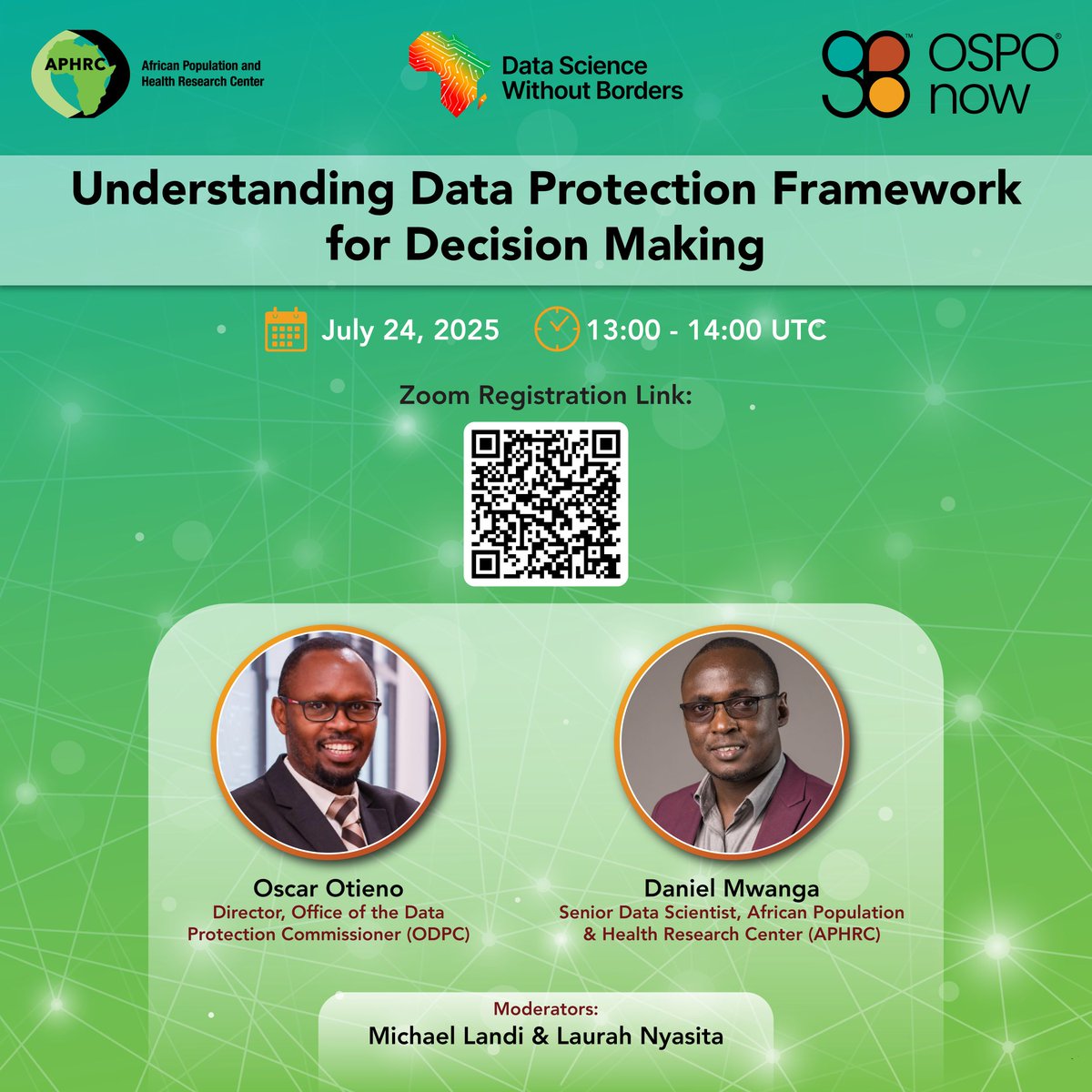 APHRC African Population and Health Research Center

Data Science Without Borders

OSPO now

Understanding Data Protection Framework for Decision Making

July 24, 2025 13:00 - 14:00 UTC

Zoom Registration Link:

Oscar Otieno
Director, Office of the Data Protection Commissioner (ODPC)

Daniel Mwanga
Senior Data Scientist, African Population & Health Research Center (APHRC)

Moderators:
Michael Landi & Laurah Nyasita